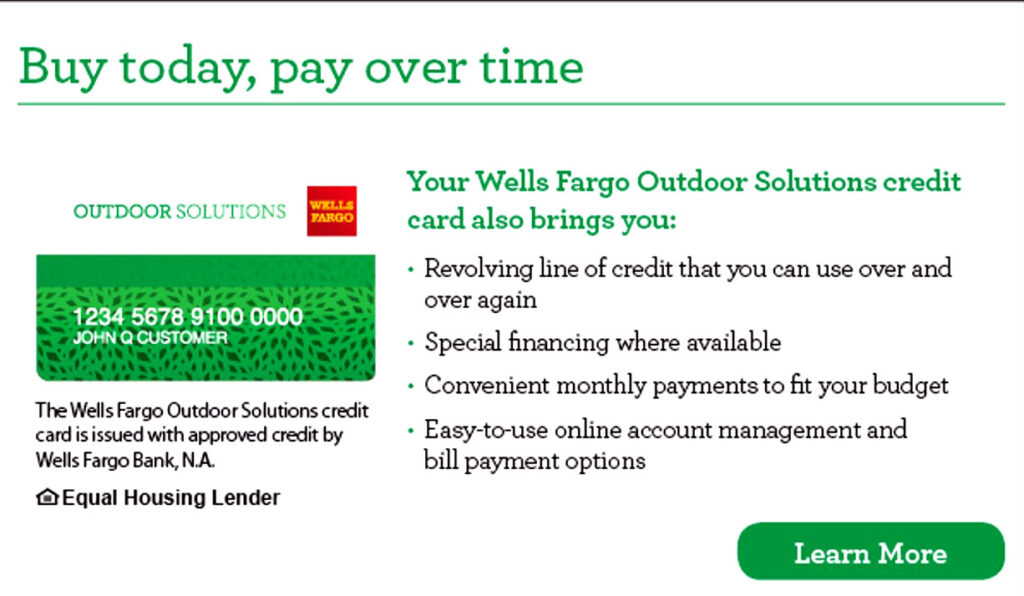 Buy today, pay over time

OUTDOOR SOLUTIONS

WELLS FARGO

1234 5678 9100 0000
JOHN Q CUSTOMER

The Wells Fargo Outdoor Solutions credit card is issued with approved credit by Wells Fargo Bank, N.A.

Equal Housing Lender

Your Wells Fargo Outdoor Solutions credit card also brings you:

• Revolving line of credit that you can use over and over again

• Special financing where available

• Convenient monthly payments to fit your budget

• Easy-to-use online account management and bill payment options

Learn More